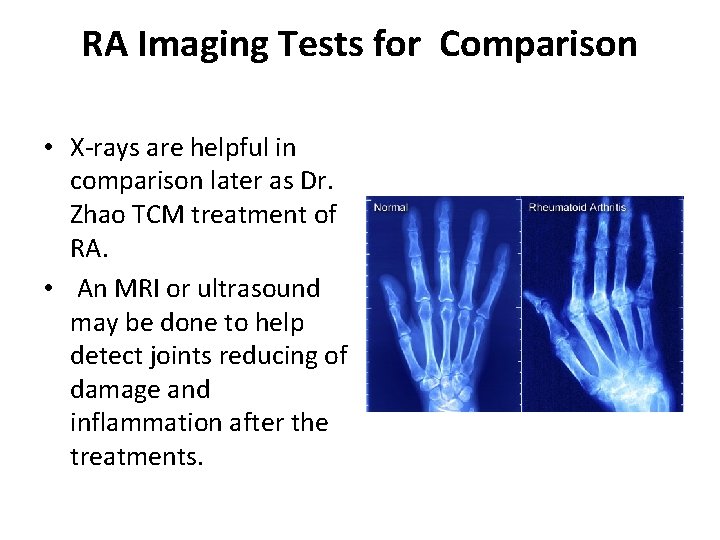 RA Imaging Tests for Comparison

• X-rays are helpful in comparison later as Dr. Zhao TCM treatment of RA.
• An MRI or ultrasound may be done to help detect joints reducing of damage and inflammation after the treatments.

Normal

Rheumatoid Arthritis